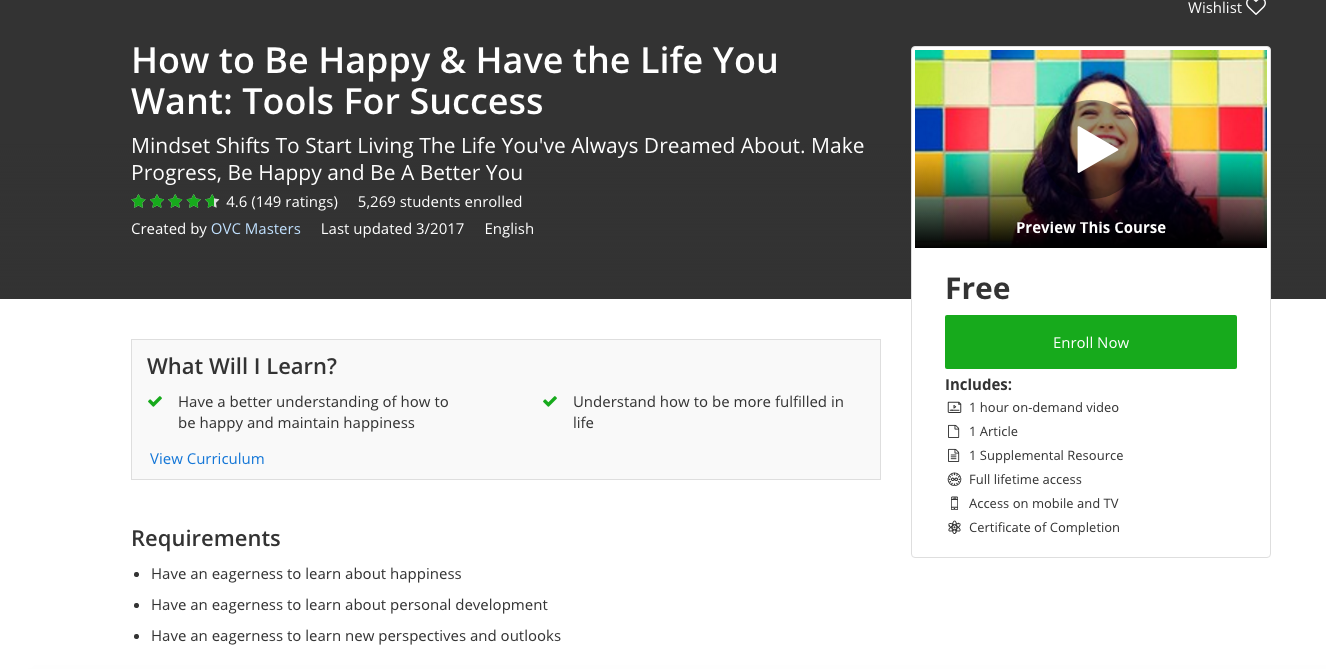 Wishlist

How to Be Happy & Have the Life You Want: Tools For Success

Mindset Shifts To Start Living The Life You've Always Dreamed About. Make Progress, Be Happy and Be A Better You

4.6 (149 ratings) 5,269 students enrolled

Created by OVC Masters Last updated 3/2017 English

Preview This Course

Free

Enroll Now

Includes:
1 hour on-demand video
1 Article
1 Supplemental Resource
Full lifetime access
Access on mobile and TV
Certificate of Completion

What Will I Learn?

Have a better understanding of how to be happy and maintain happiness

Understand how to be more fulfilled in life

View Curriculum

Requirements

- Have an eagerness to learn about happiness
- Have an eagerness to learn about personal development
- Have an eagerness to learn new perspectives and outlooks